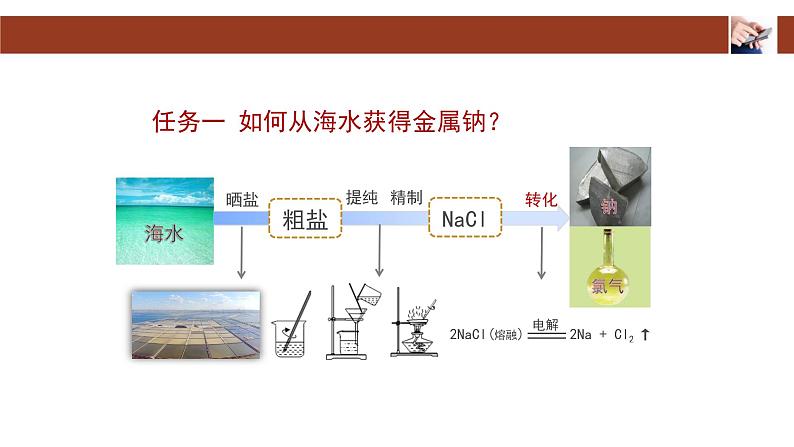 任务一 如何从海水获得金属钠？

海水

晒盐

粗盐

提纯 精制

NaCl

转化

钠

氯气

$2NaCl(熔融) \xlongequal{电解} 2Na + Cl_2\uparrow$